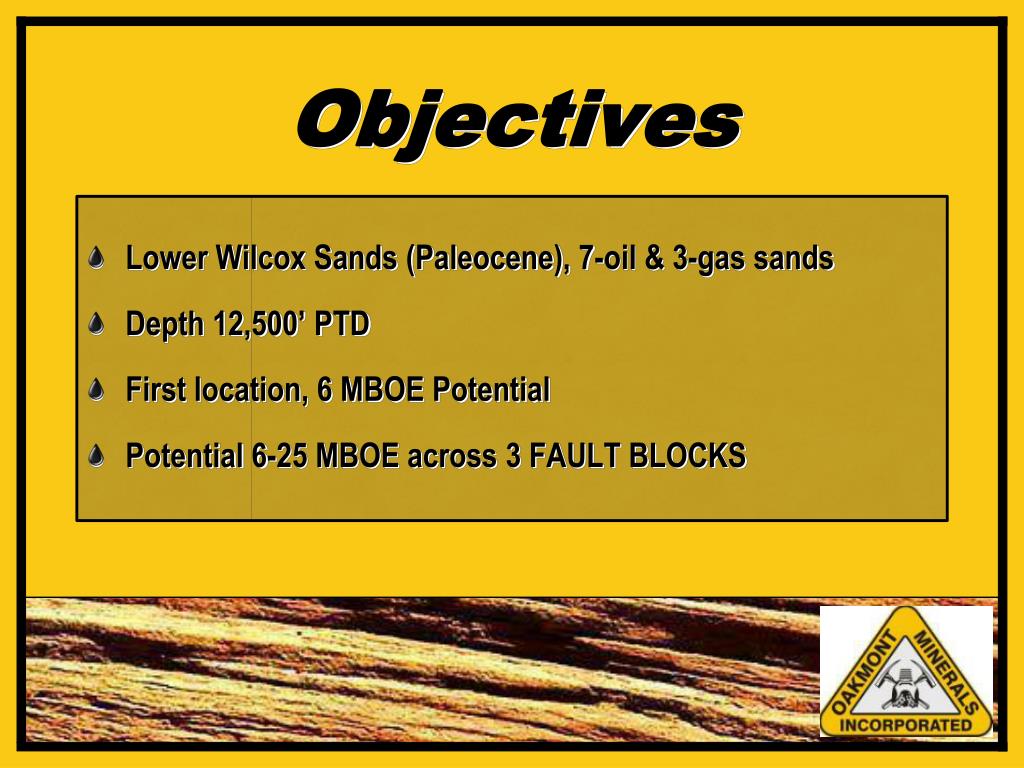 Objectives

Lower Wilcox Sands (Paleocene), 7-oil & 3-gas sands

Depth 12,500’ PTD

First location, 6 MBOE Potential

Potential 6-25 MBOE across 3 FAULT BLOCKS

OAKMONT MINERALS INCORPORATED